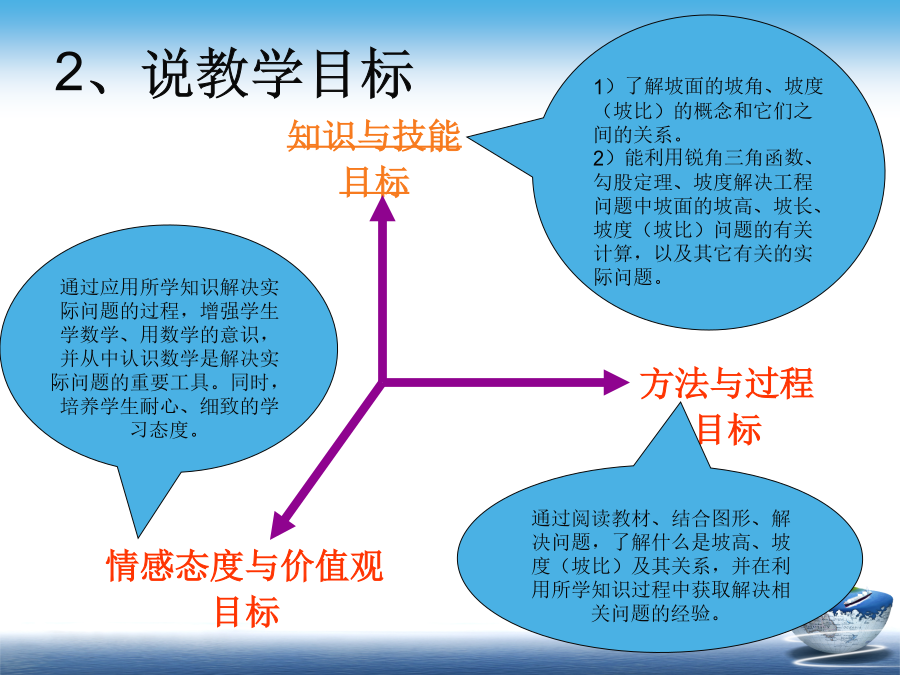 2、说教学目标

知识与技能目标

1）了解坡面的坡角、坡度（坡比）的概念和它们之间的关系。
2）能利用锐角三角函数、勾股定理、坡度解决工程问题中坡面的坡高、坡长、坡度（坡比）问题的有关计算，以及其它有关的实际问题。

通过应用所学知识解决实际问题的过程，增强学生学数学、用数学的意识，并从中认识数学是解决实际问题的重要工具。同时，培养学生耐心、细致的学习态度。

方法与过程目标

通过阅读教材、结合图形、解决问题，了解什么是坡高、坡度（坡比）及其关系，并在利用所学知识过程中获取解决相关问题的经验。

情感态度与价值观目标